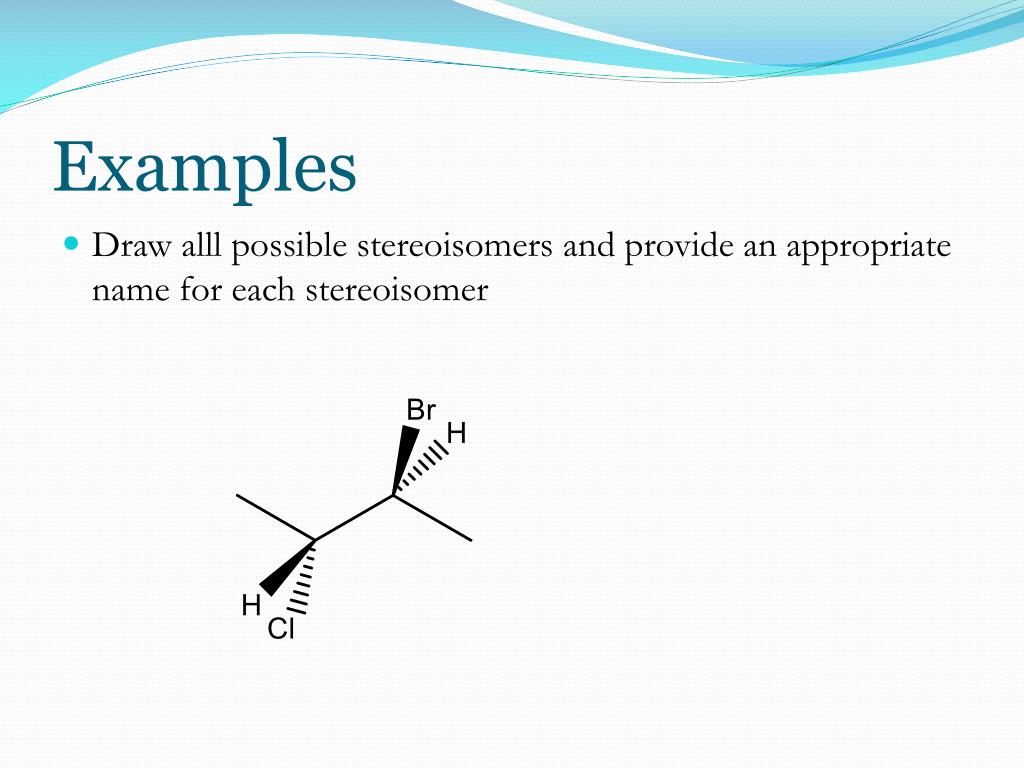 Examples

Draw alll possible stereoisomers and provide an appropriate name for each stereoisomer

Br
H
H
Cl